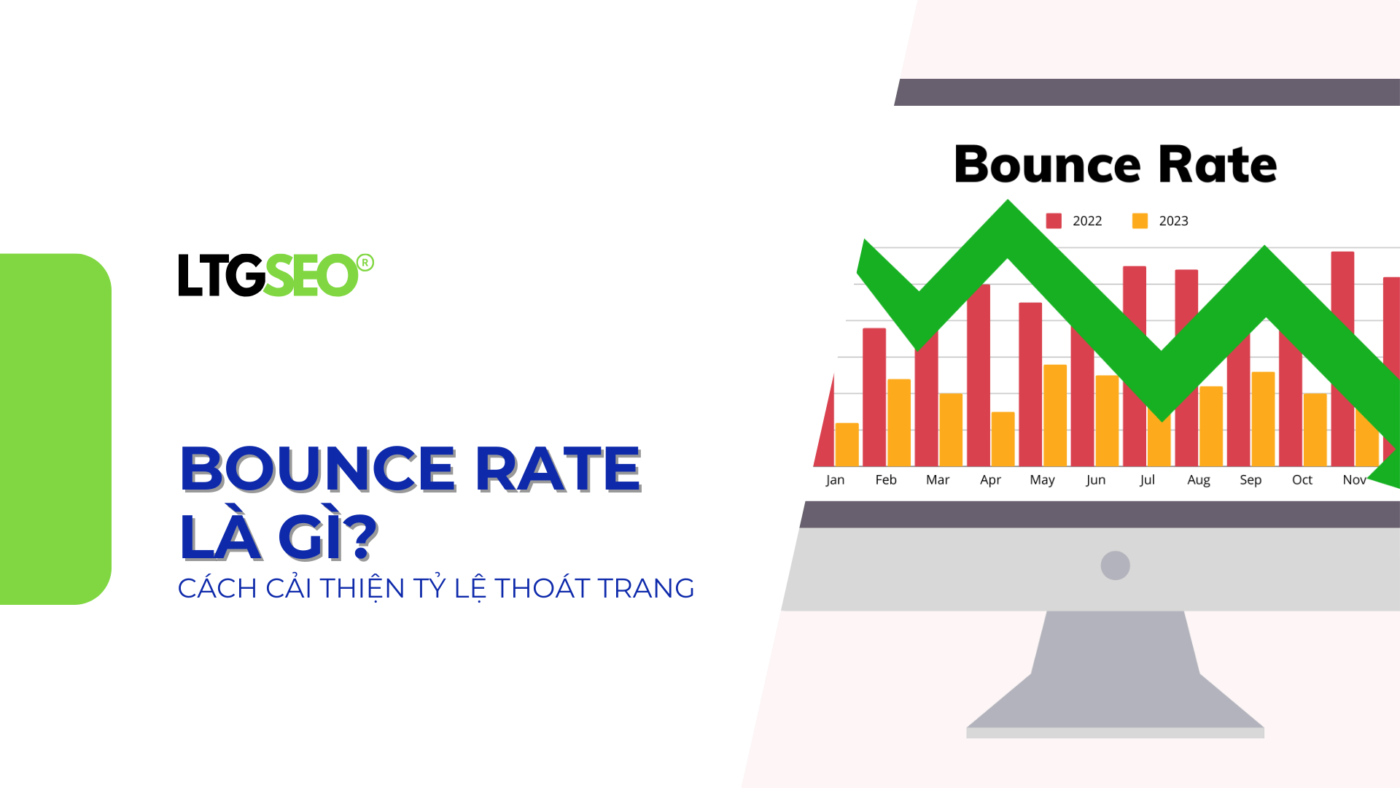 LTGSEO®

BOUNCE RATE
LÀ GÌ?
CÁCH CẢI THIỆN TỶ LỆ THOÁT TRANG

Bounce Rate

2022 2023

Jan Feb Mar Apr May Jun Jul Aug Sep Oct Nov